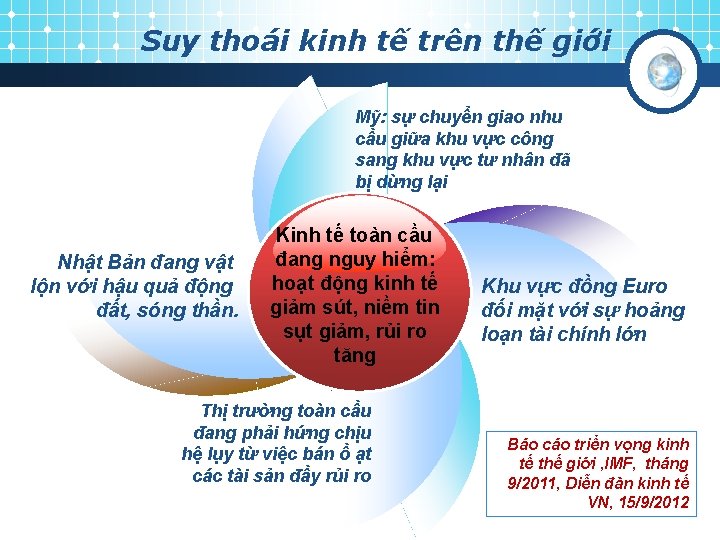 Suy thoái kinh tế trên thế giới

Mỹ: sự chuyển giao nhu cầu giữa khu vực công sang khu vực tư nhân đã bị dừng lại

Nhật Bản đang vật lộn với hậu quả động đất, sóng thần.

Kinh tế toàn cầu đang nguy hiểm: hoạt động kinh tế giảm sút, niềm tin sụt giảm, rủi ro tăng

Khu vực đồng Euro đối mặt với sự hoảng loạn tài chính lớn

Thị trường toàn cầu đang phải hứng chịu hệ lụy từ việc bán ồ ạt các tài sản đầy rủi ro

Báo cáo triển vọng kinh tế thế giới ,IMF, tháng 9/2011, Diễn đàn kinh tế VN, 15/9/2012